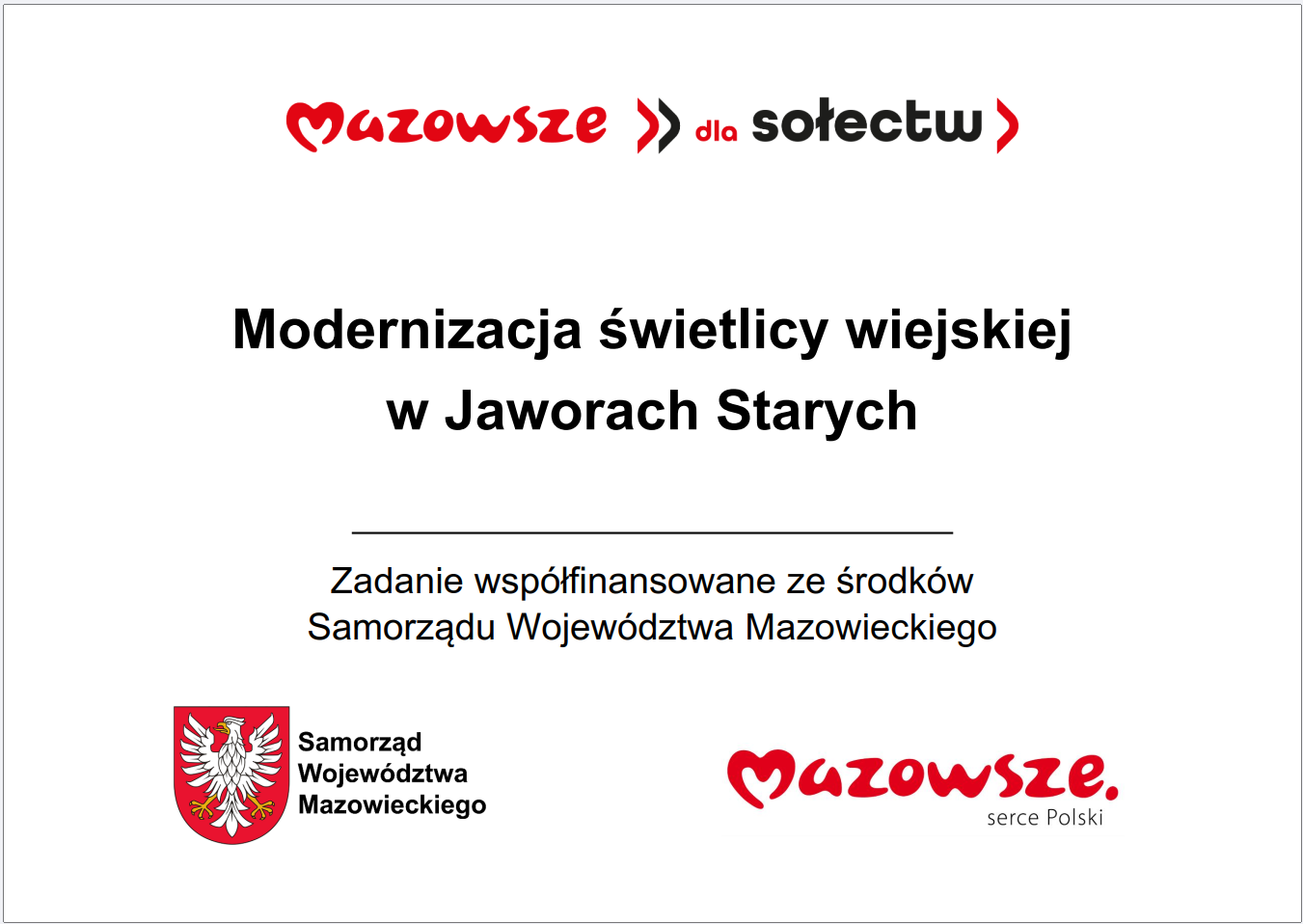 Mazowsze dla sołectw

Modernizacja świetlicy wiejskiej w Jaworach Starych

Zadanie współfinansowane ze środków Samorządu Województwa Mazowieckiego

Samorząd Województwa Mazowieckiego

Mazowsze.
serce Polski